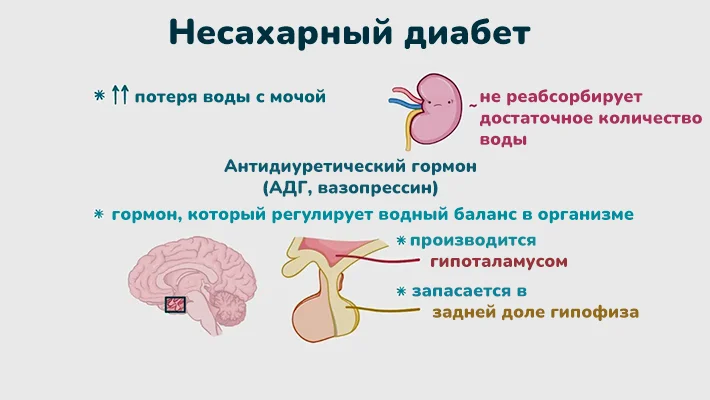 Несахарный диабет

* ↑↑ потеря воды с мочой

~ не реабсорбирует достаточное количество воды

Антидиуретический гормон (АДГ, вазопрессин)

* гормон, который регулирует водный баланс в организме

* производится гипоталамусом

* запасается в задней доле гипофиза